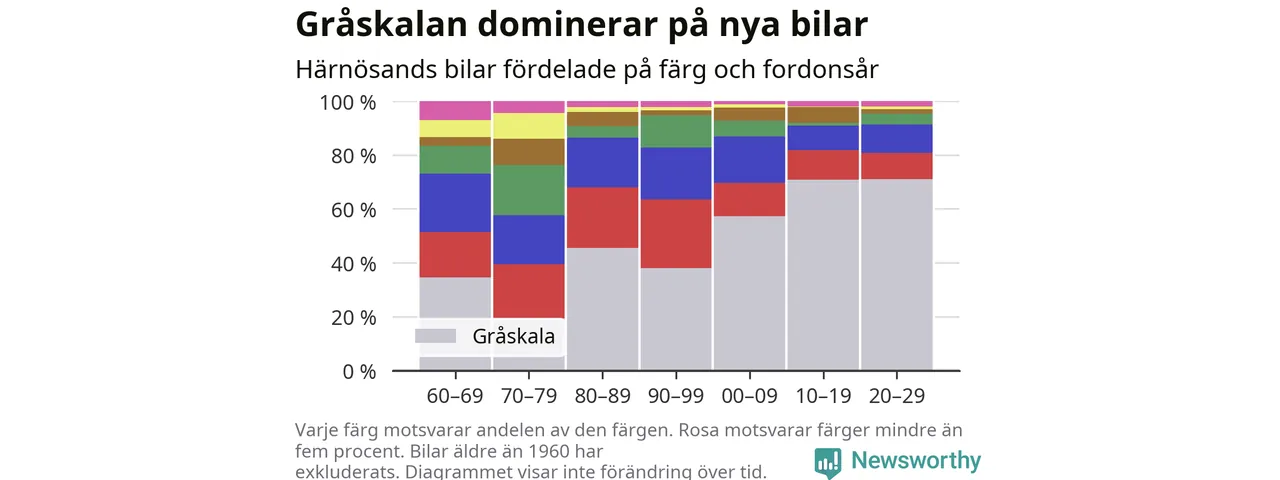 Gråskalan dominerar på nya bilar

Härnösands bilar fördelade på färg och fordonsår

100 %
80 %
60 %
40 %
20 %
0 %

Gråskala

60–69
70–79
80–89
90–99
00–09
10–19
20–29

Varje färg motsvarar andelen av den färgen. Rosa motsvarar färger mindre än fem procent. Bilar äldre än 1960 har exkluderats. Diagrammet visar inte förändring över tid.

Newsworthy